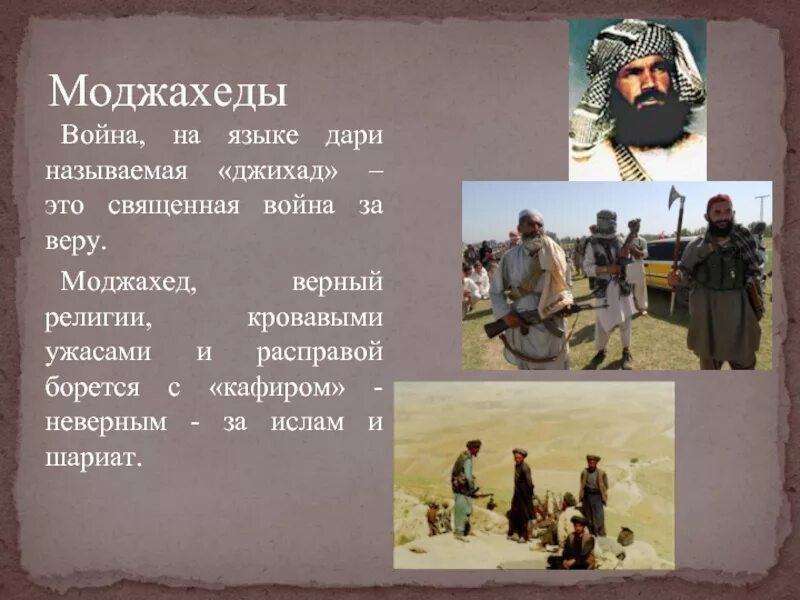 Моджахеды

Война, на языке дари называемая «джихад» – это священная война за веру.

Моджахед, верный религии, кровавыми ужасами и расправой борется с «кафиром» - неверным - за ислам и шариат.